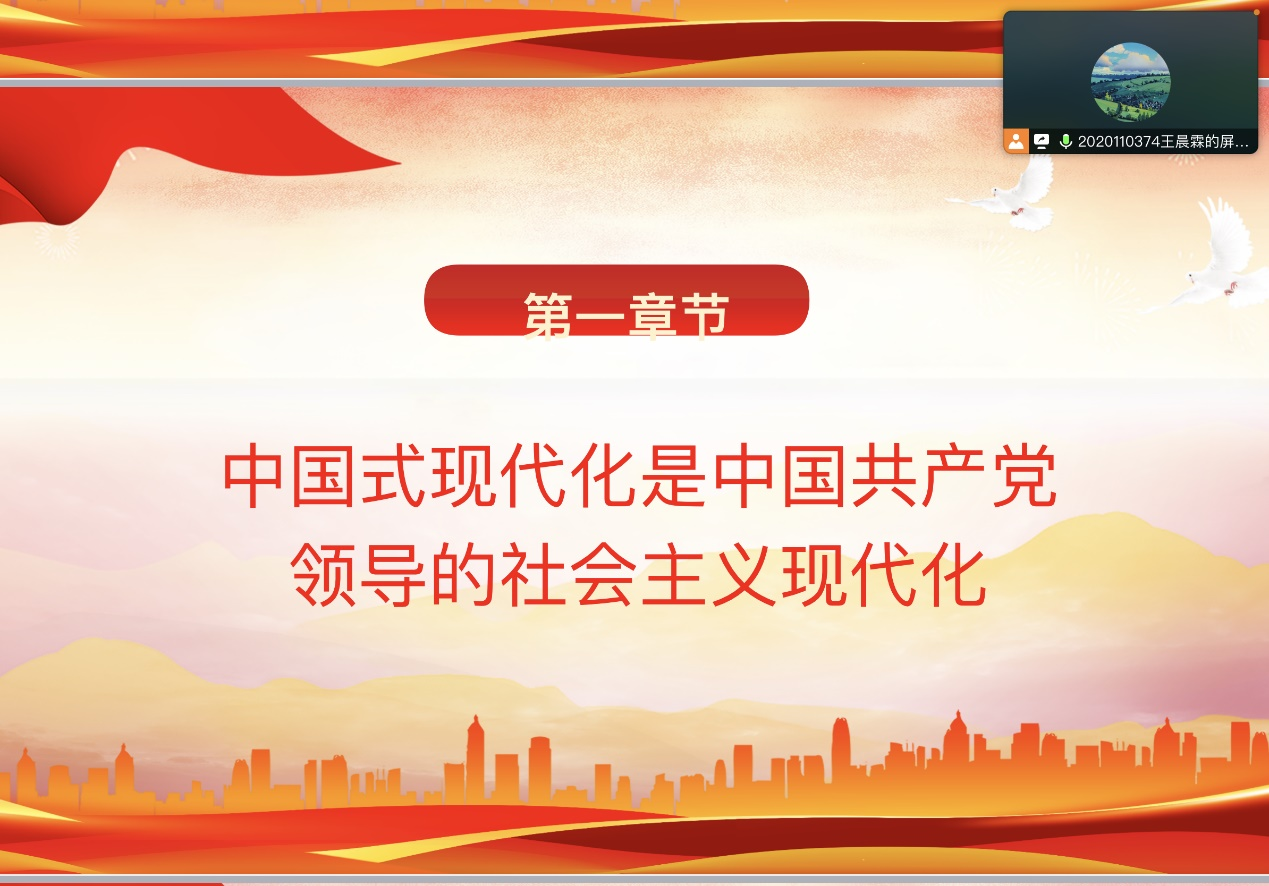 2020110374王晨霖的屏...

第一章节

中国式现代化是中国共产党领导的社会主义现代化